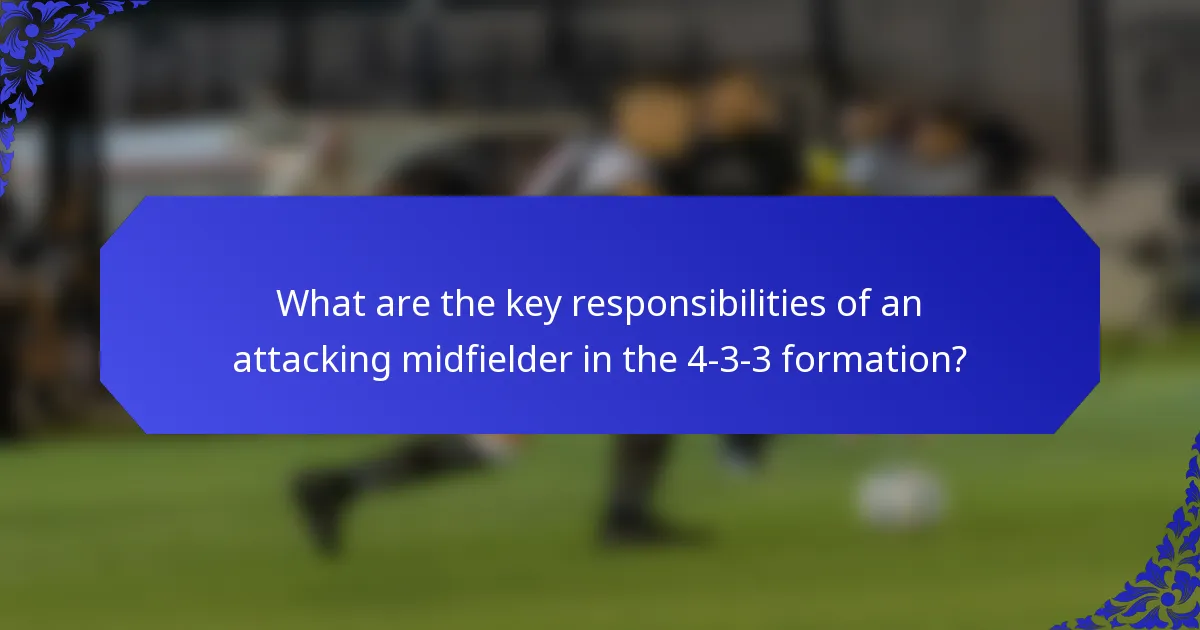 What are the key responsibilities of an attacking midfielder in the 4-3-3 formation?